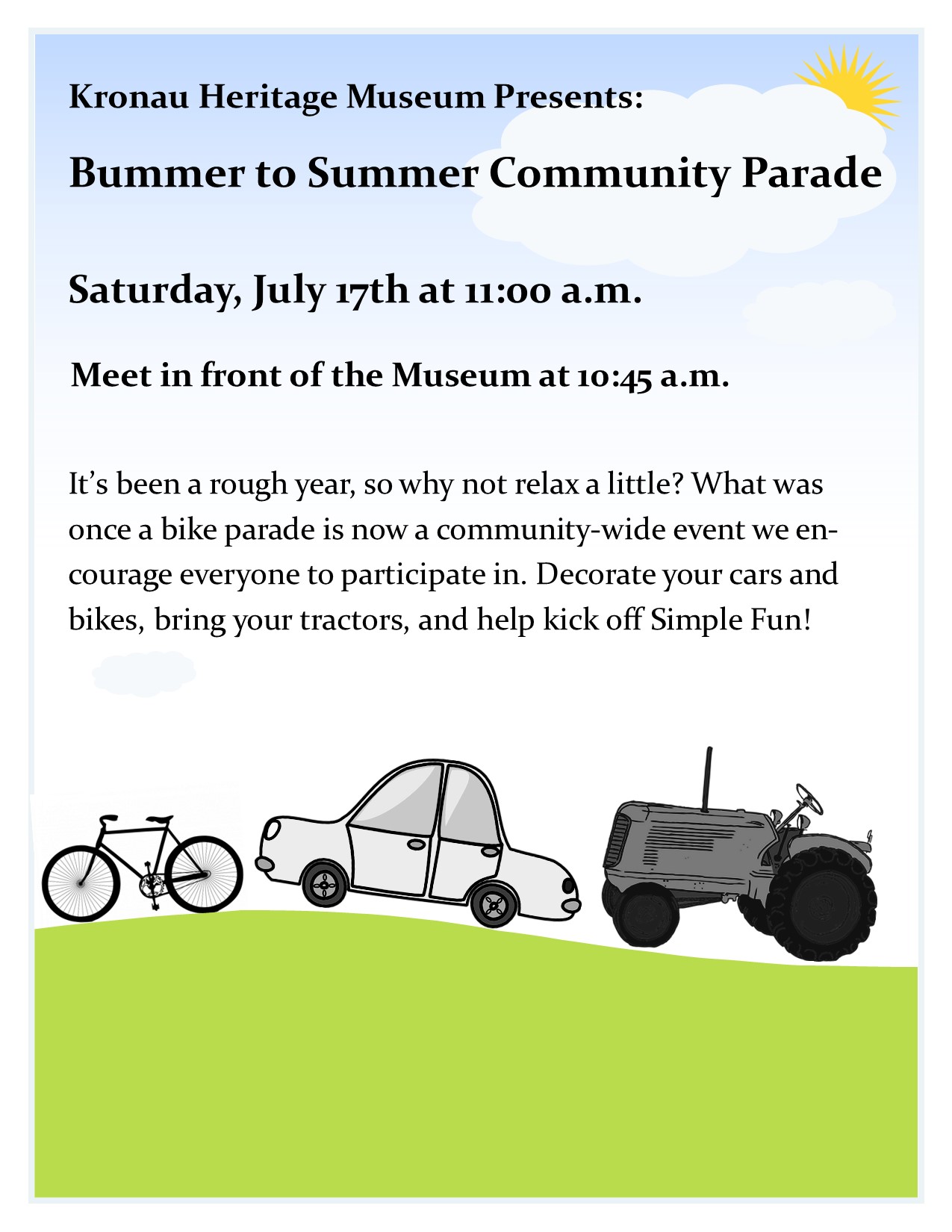 Kronau Heritage Museum Presents:

Bummer to Summer Community Parade

Saturday, July 17th at 11:00 a.m.

Meet in front of the Museum at 10:45 a.m.

It's been a rough year, so why not relax a little? What was once a bike parade is now a community-wide event we encourage everyone to participate in. Decorate your cars and bikes, bring your tractors, and help kick off Simple Fun!